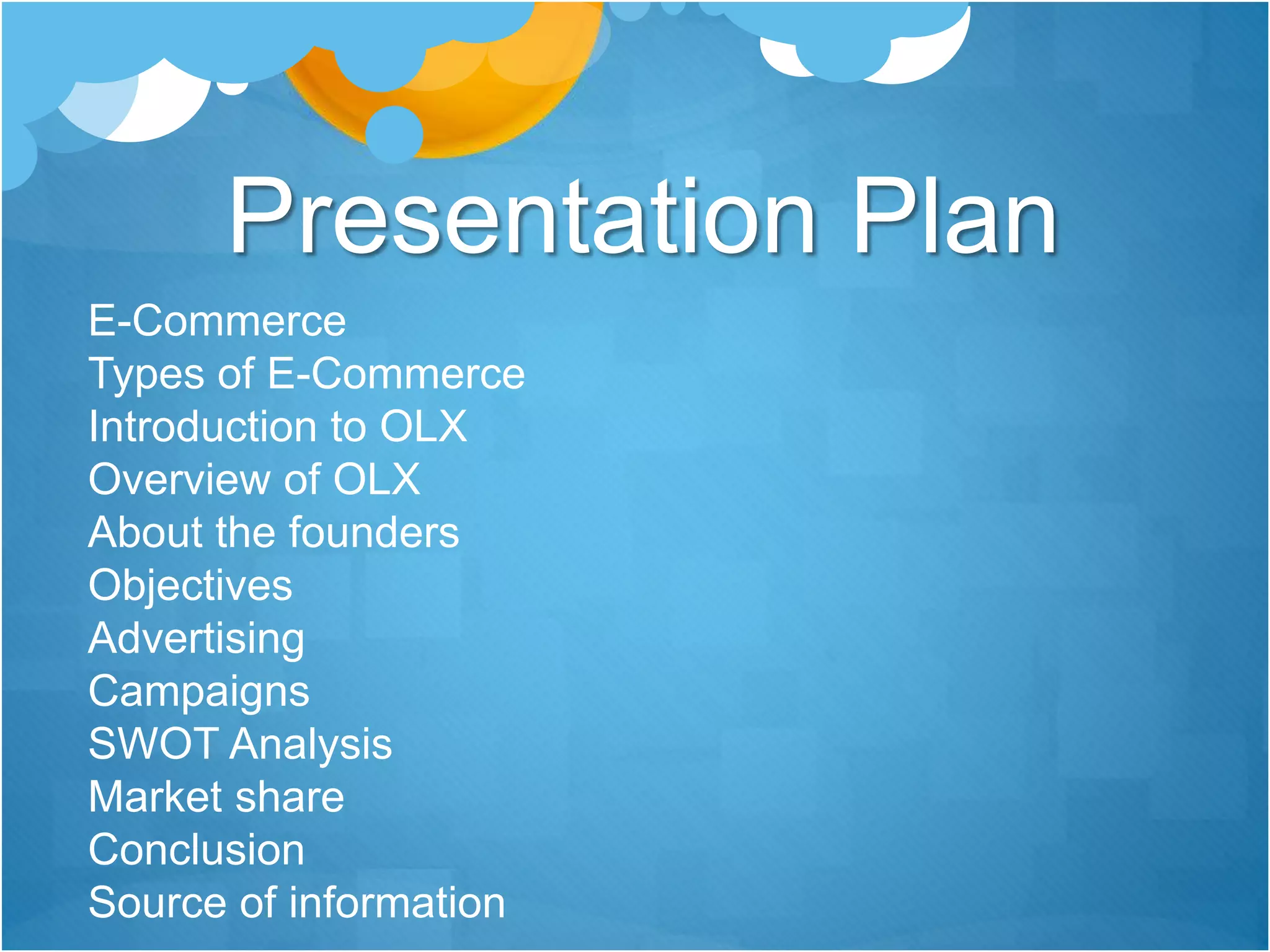 Presentation Plan

E-Commerce
Types of E-Commerce
Introduction to OLX
Overview of OLX
About the founders
Objectives
Advertising
Campaigns
SWOT Analysis
Market share
Conclusion
Source of information